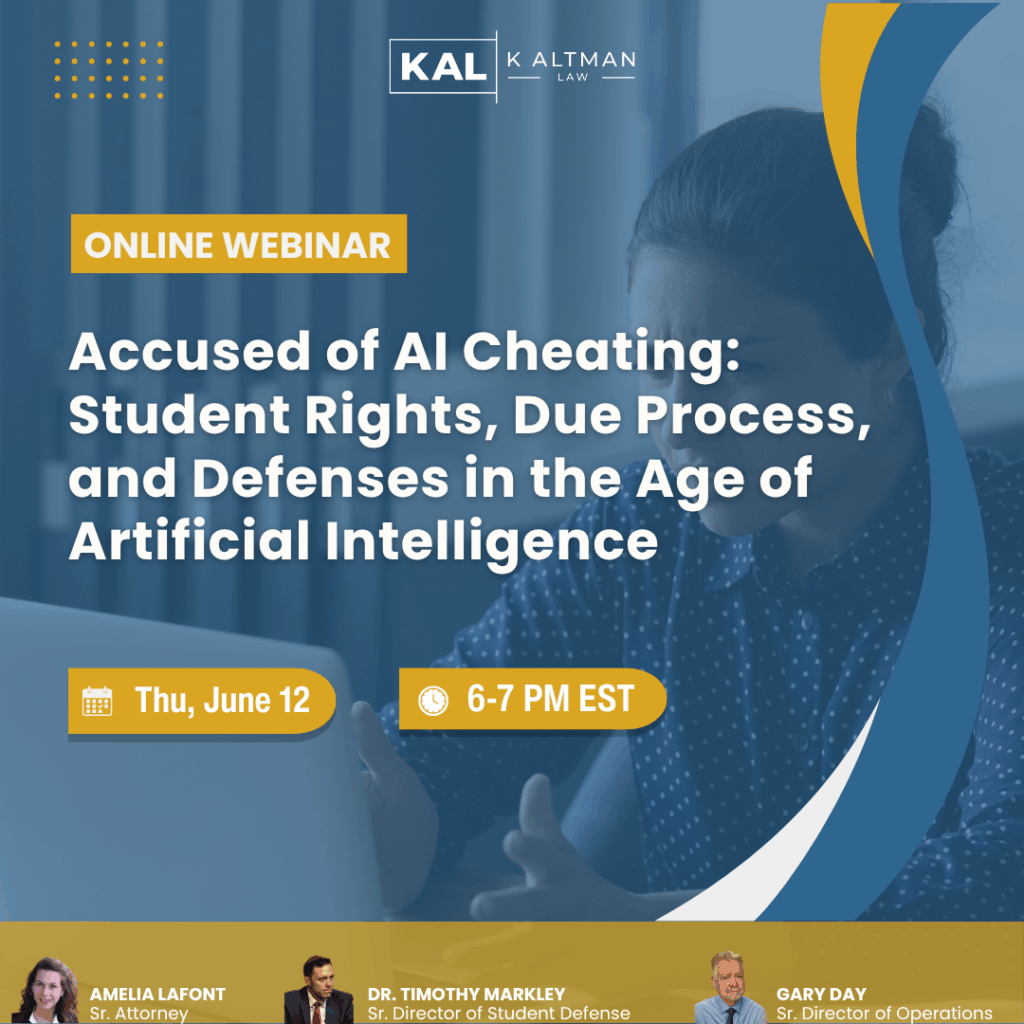 KAL K ALTMAN LAW

ONLINE WEBINAR

Accused of AI Cheating: Student Rights, Due Process, and Defenses in the Age of Artificial Intelligence

Thu, June 12

6-7 PM EST

AMELIA LAFONT
Sr. Attorney

DR. TIMOTHY MARKLEY
Sr. Director of Student Defense

GARY DAY
Sr. Director of Operations